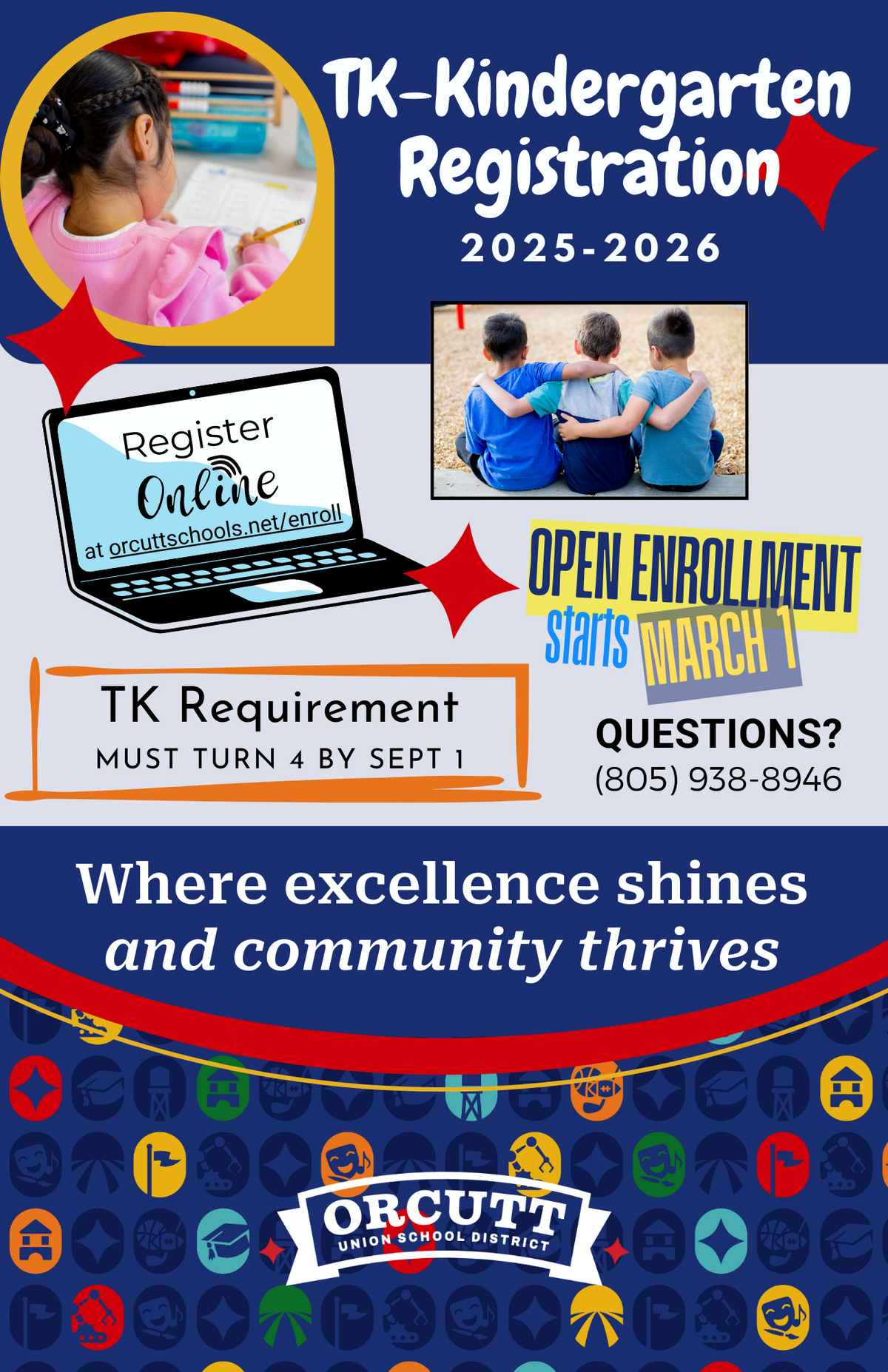 TK-Kindergarten Registration
2025-2026

Register Online
at orcuttschools.net/enroll

OPEN ENROLLMENT starts MARCH 1

TK Requirement
MUST TURN 4 BY SEPT 1

QUESTIONS?
(805) 938-8946

Where excellence shines
and community thrives

ORCUTT
UNION SCHOOL DISTRICT